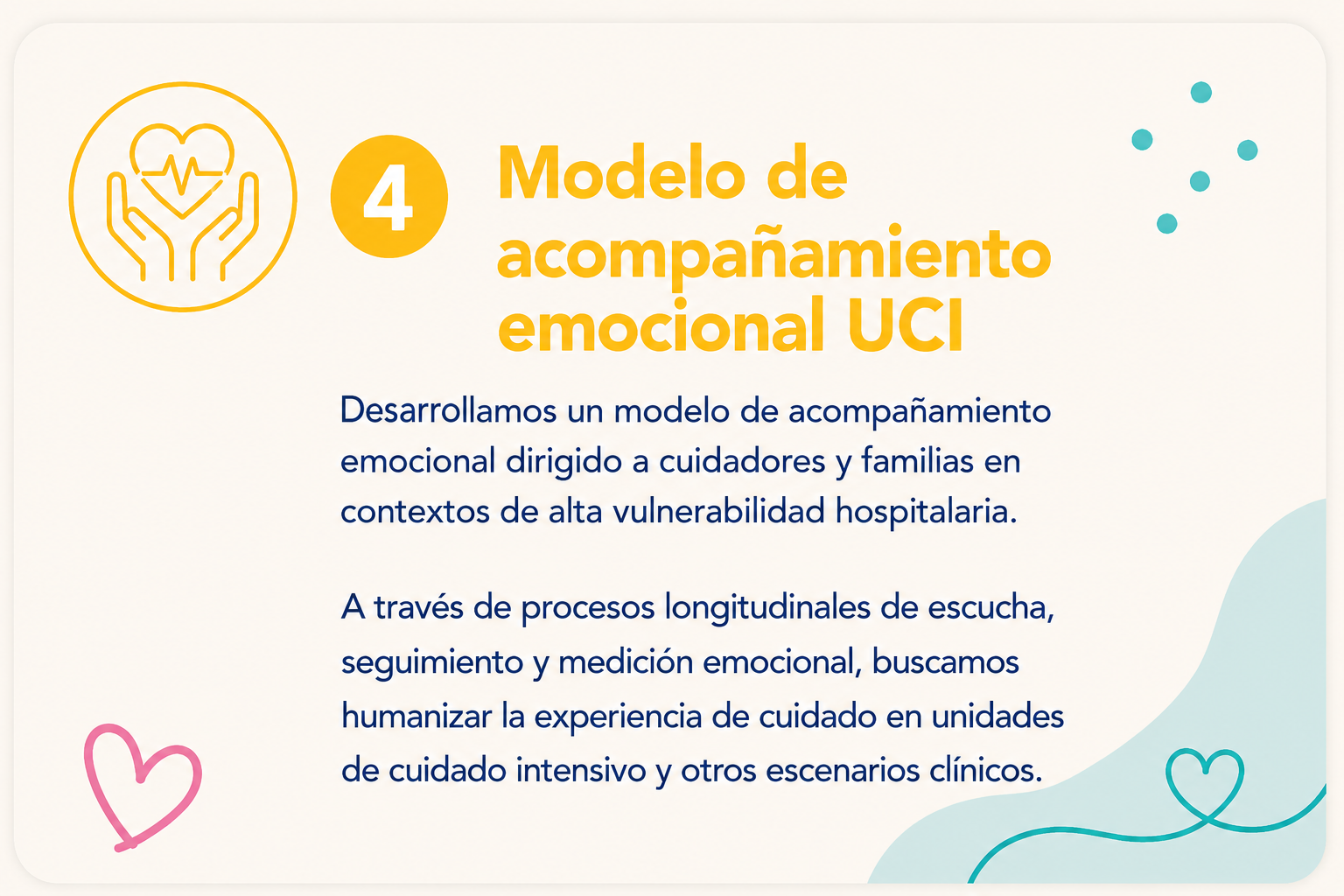 4

Modelo de acompañamiento emocional UCI

Desarrollamos un modelo de acompañamiento emocional dirigido a cuidadores y familias en contextos de alta vulnerabilidad hospitalaria.

A través de procesos longitudinales de escucha, seguimiento y medición emocional, buscamos humanizar la experiencia de cuidado en unidades de cuidado intensivo y otros escenarios clínicos.